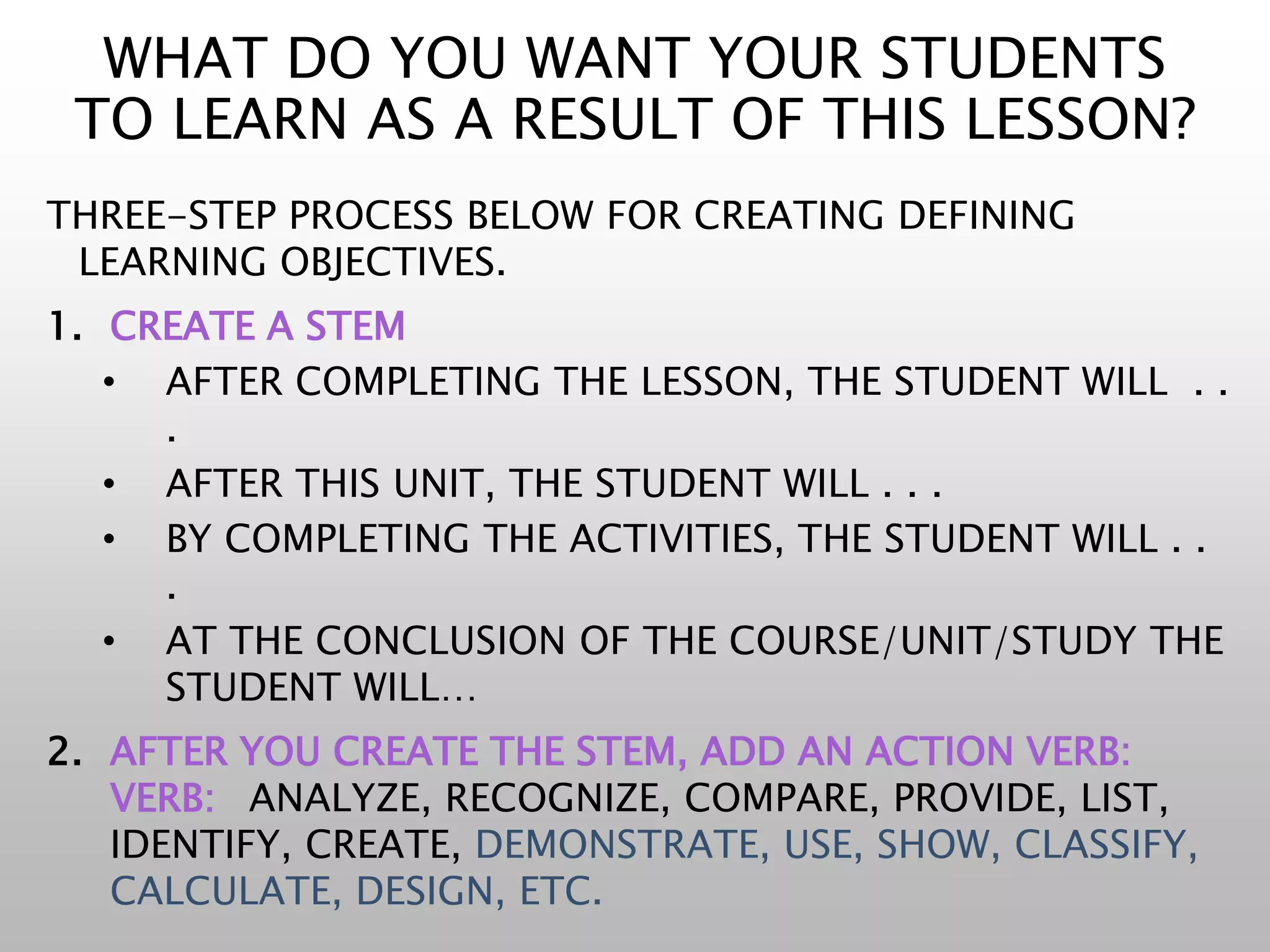 WHAT DO YOU WANT YOUR STUDENTS TO LEARN AS A RESULT OF THIS LESSON?

THREE-STEP PROCESS BELOW FOR CREATING DEFINING LEARNING OBJECTIVES.

1. CREATE A STEM
• AFTER COMPLETING THE LESSON, THE STUDENT WILL . . .
• AFTER THIS UNIT, THE STUDENT WILL . . .
• BY COMPLETING THE ACTIVITIES, THE STUDENT WILL . . .
• AT THE CONCLUSION OF THE COURSE/UNIT/STUDY THE STUDENT WILL…

2. AFTER YOU CREATE THE STEM, ADD AN ACTION VERB: VERB: ANALYZE, RECOGNIZE, COMPARE, PROVIDE, LIST, IDENTIFY, CREATE, DEMONSTRATE, USE, SHOW, CLASSIFY, CALCULATE, DESIGN, ETC.